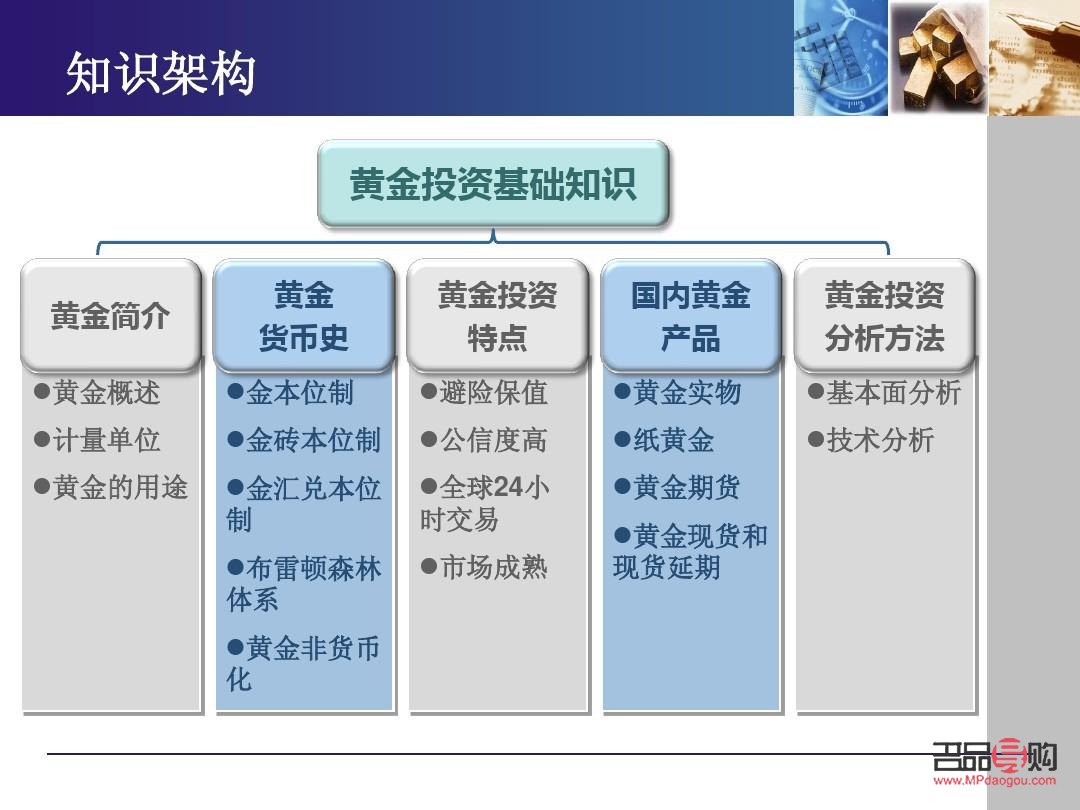 知识架构

黄金投资基础知识

黄金简介
●黄金概述
●计量单位
●黄金的用途

黄金货币史
●金本位制
●金砖本位制
●金汇兑本位制
●布雷顿森林体系
●黄金非货币化

黄金投资特点
●避险保值
●公信度高
●全球24小时交易
●市场成熟

国内黄金产品
●黄金实物
●纸黄金
●黄金期货
●黄金现货和现货延期

黄金投资分析方法
●基本面分析
●技术分析

名品导购
www.MPdaogou.com